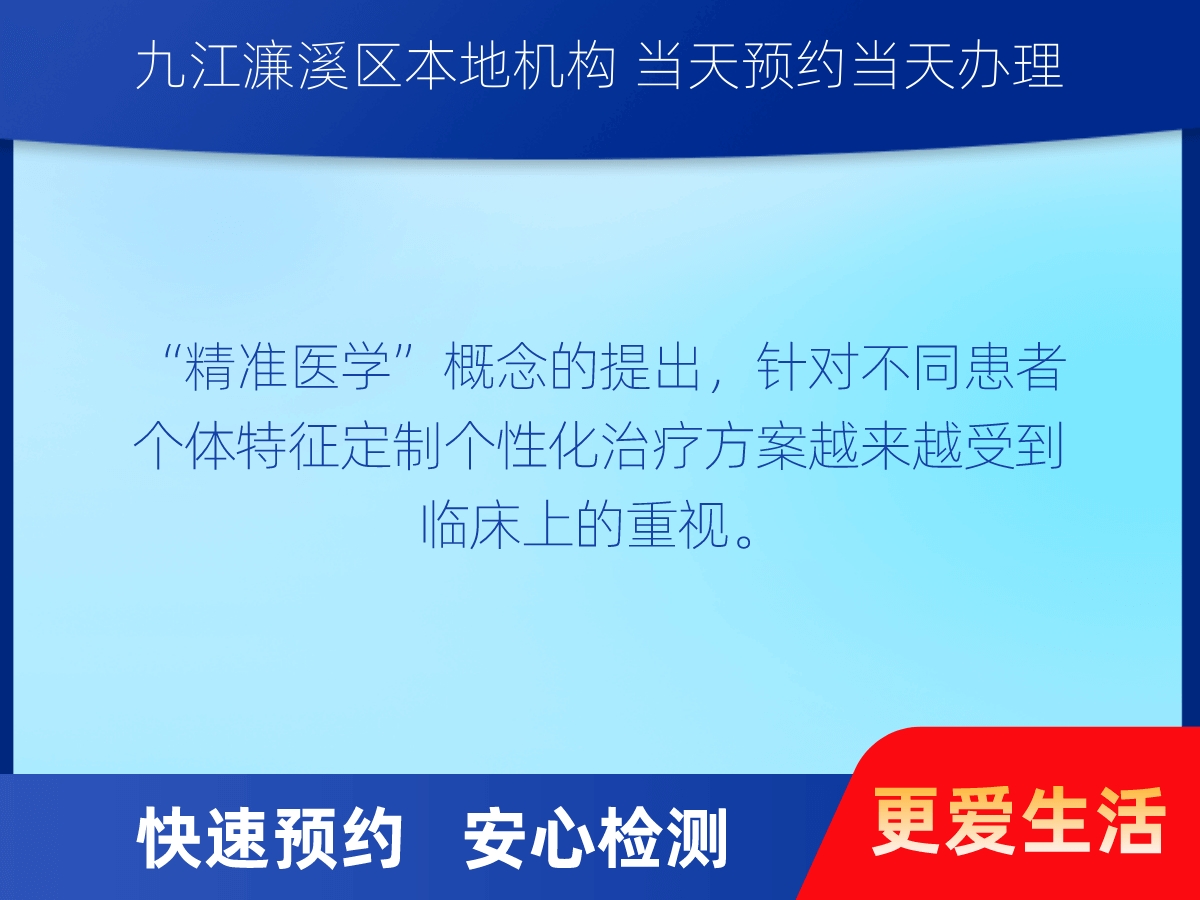 九江濂溪区本地机构 当天预约当天办理

“精准医学”概念的提出，针对不同患者个体特征定制个性化治疗方案越来越受到临床上的重视。

快速预约 安心检测

更爱生活